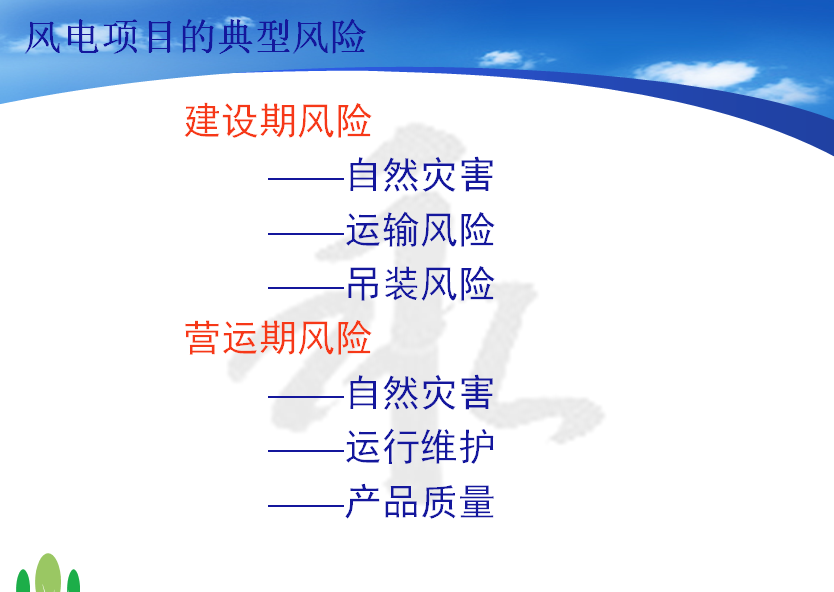 风电项目的典型风险

建设期风险

——自然灾害

——运输风险

——吊装风险

营运期风险

——自然灾害

——运行维护

——产品质量